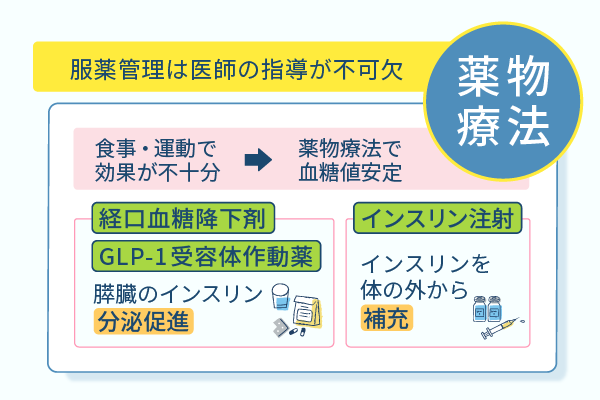 服薬管理は医師の指導が不可欠

薬物療法

食事・運動で効果が不十分

薬物療法で血糖値安定

経口血糖降下剤

GLP-1受容体作動薬

膵臓のインスリン分泌促進

インスリン注射

インスリンを体の外から補充